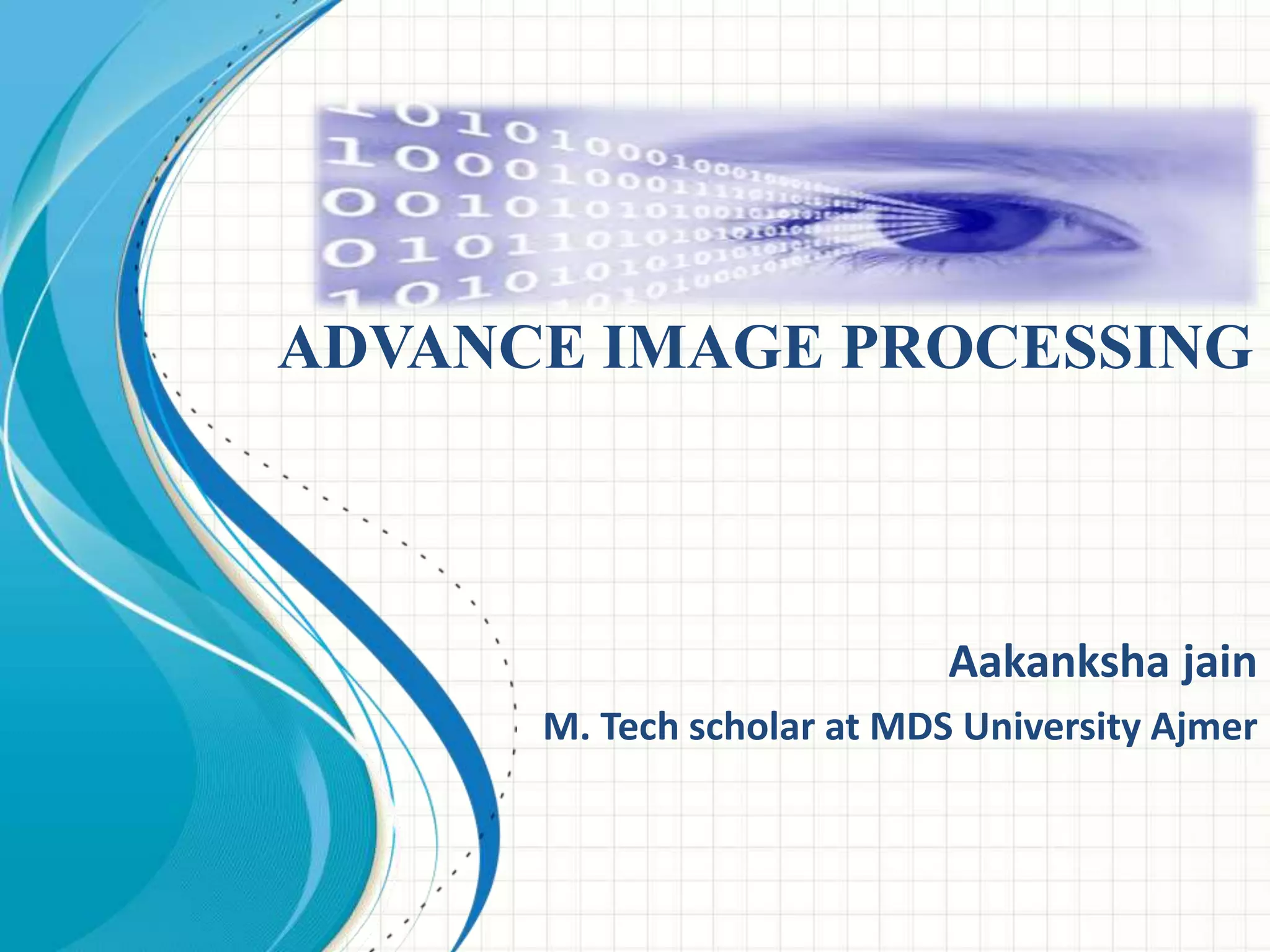 ADVANCE IMAGE PROCESSING

Aakanksha jain

M. Tech scholar at MDS University Ajmer